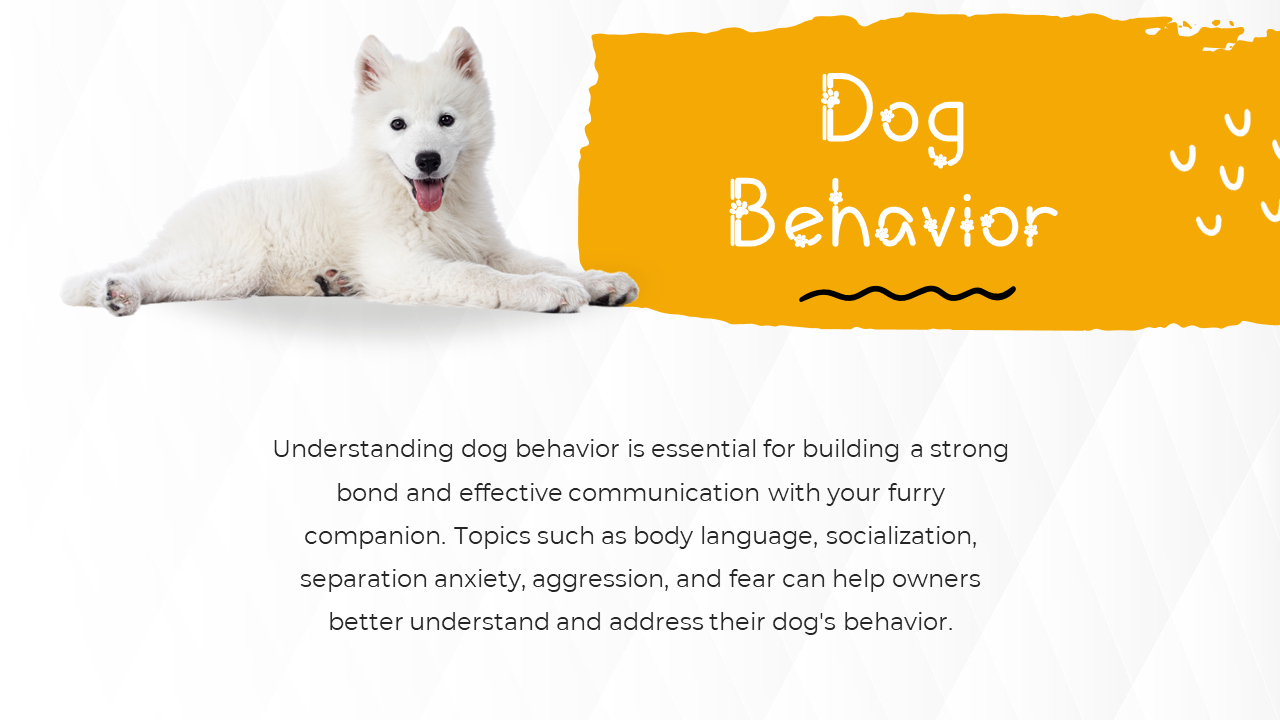 Dog Behavior

Understanding dog behavior is essential for building a strong bond and effective communication with your furry companion. Topics such as body language, socialization, separation anxiety, aggression, and fear can help owners better understand and address their dog's behavior.